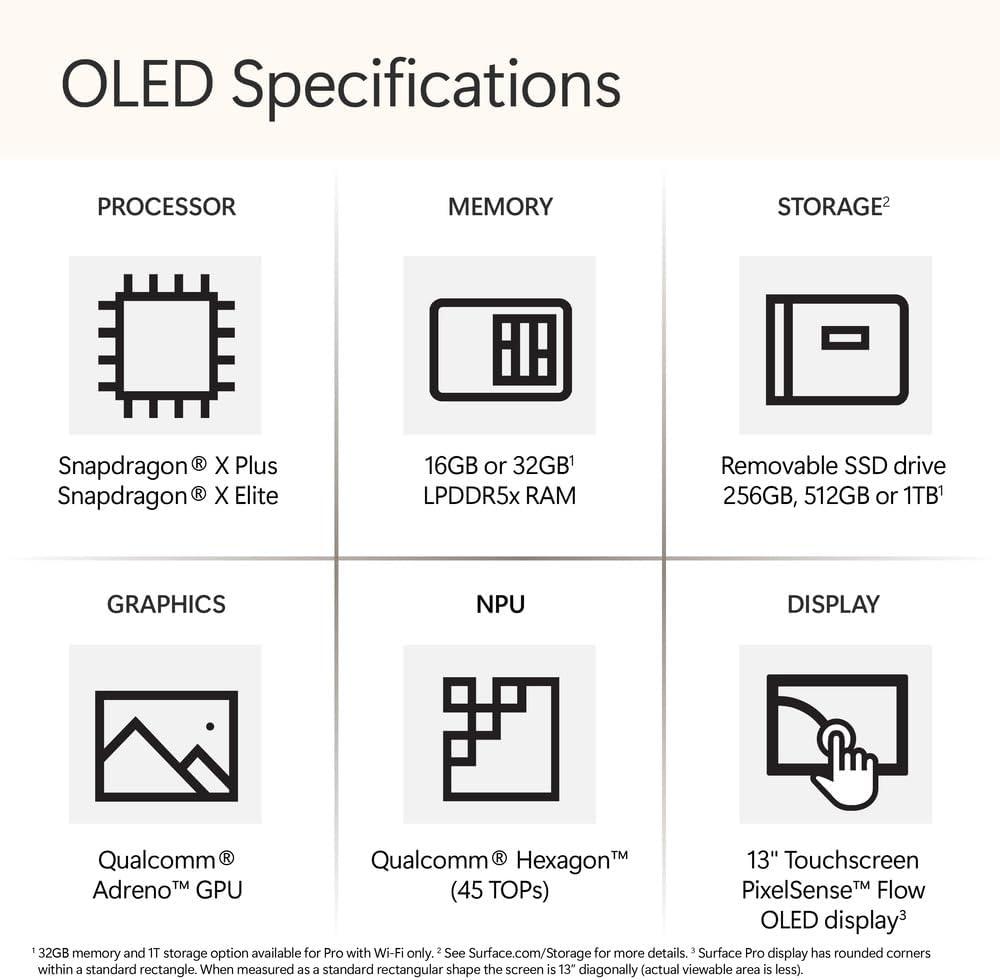 OLED Specifications

PROCESSOR

Snapdragon® X Plus
Snapdragon® X Elite

MEMORY

16GB or 32GB$^1$
LPDDR5x RAM

STORAGE$^2$

Removable SSD drive
256GB, 512GB or 1TB$^1$

GRAPHICS

Qualcomm®
Adreno™ GPU

NPU

Qualcomm® Hexagon™
(45 TOPs)

DISPLAY

13" Touchscreen
PixelSense™ Flow
OLED display$^3$

$^1$ 32GB memory and 1T storage option available for Pro with Wi-Fi only. $^2$ See Surface.com/Storage for more details. $^3$ Surface Pro display has rounded corners within a standard rectangle. When measured as a standard rectangular shape the screen is 13" diagonally (actual viewable area is less).